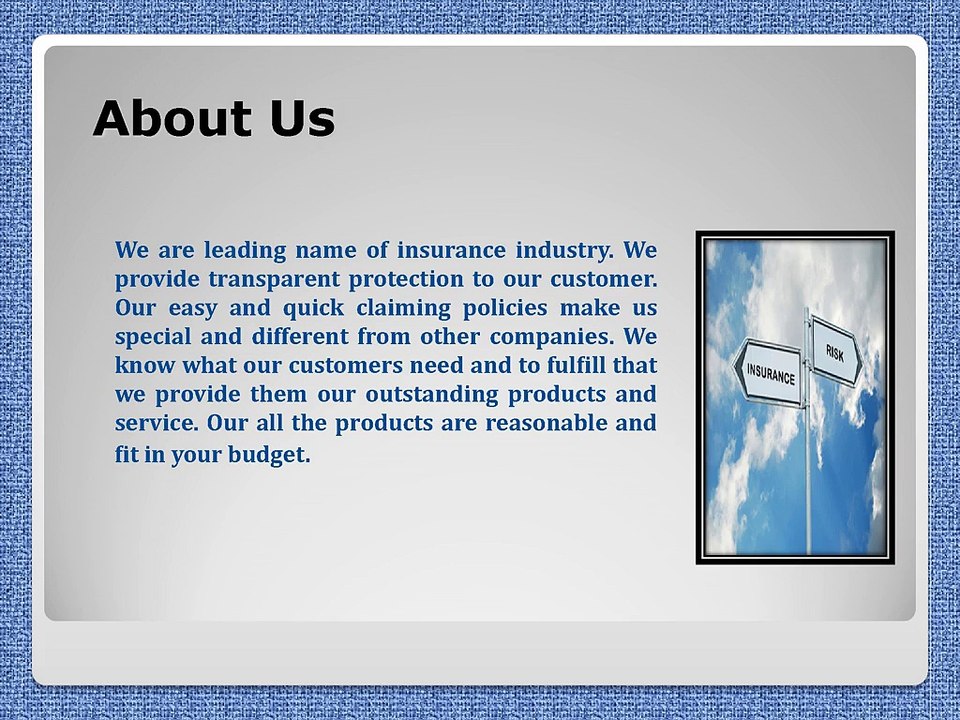 About Us

We are leading name of insurance industry. We provide transparent protection to our customer. Our easy and quick claiming policies make us special and different from other companies. We know what our customers need and to fulfill that we provide them our outstanding products and service. Our all the products are reasonable and fit in your budget.

INSURANCE

RISK